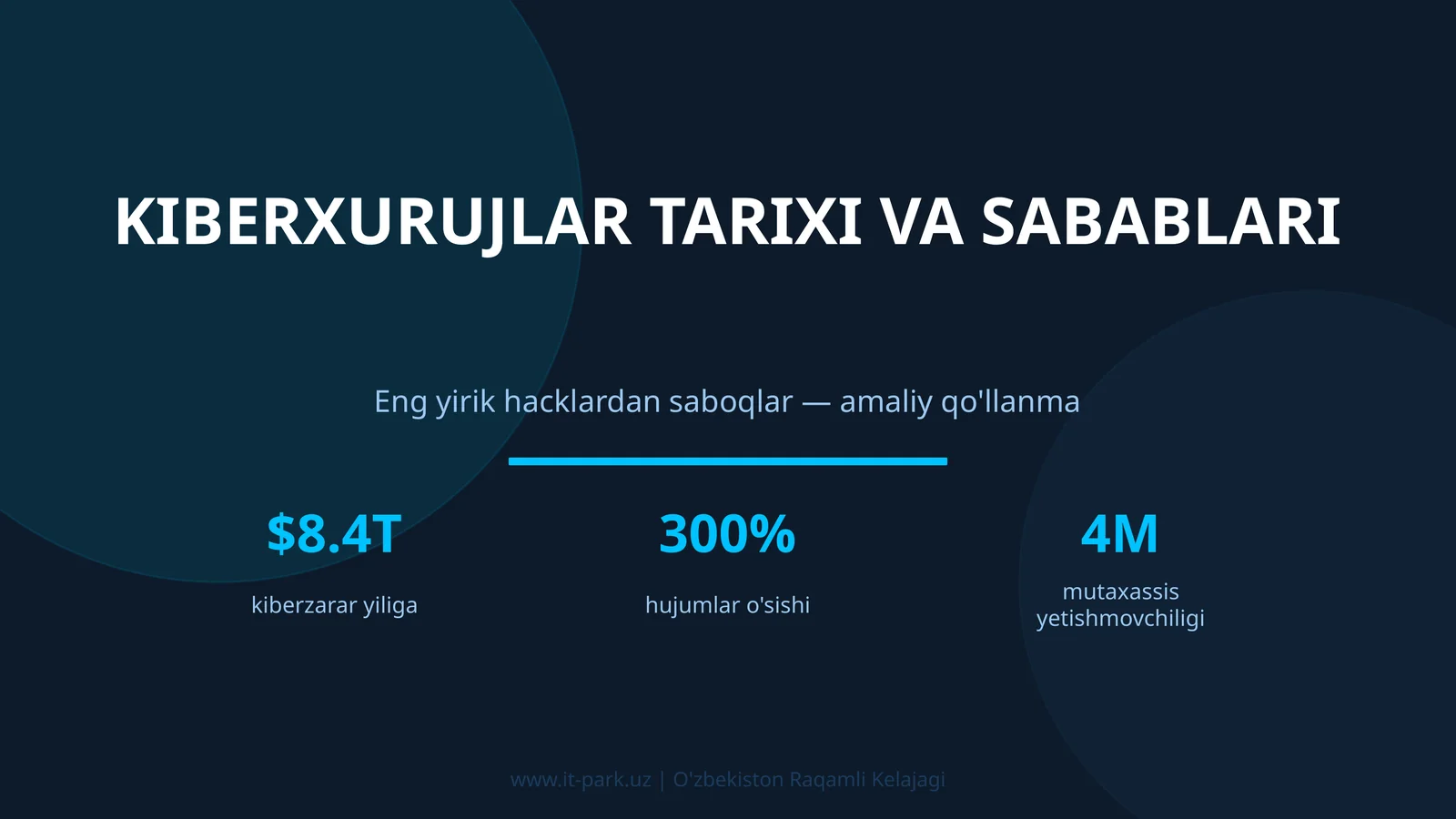 KIBERXURUJLAR TARIXI VA SABABLARI

Eng yirik hacklardan saboqlar — amaliy qo'llanma

\$8.4T
kiberzarar yiliga

300%
hujumlar o'sishi

4M
mutaxassis yetishmovchiligi

www.it-park.uz | O'zbekiston Raqamli Kelajagi